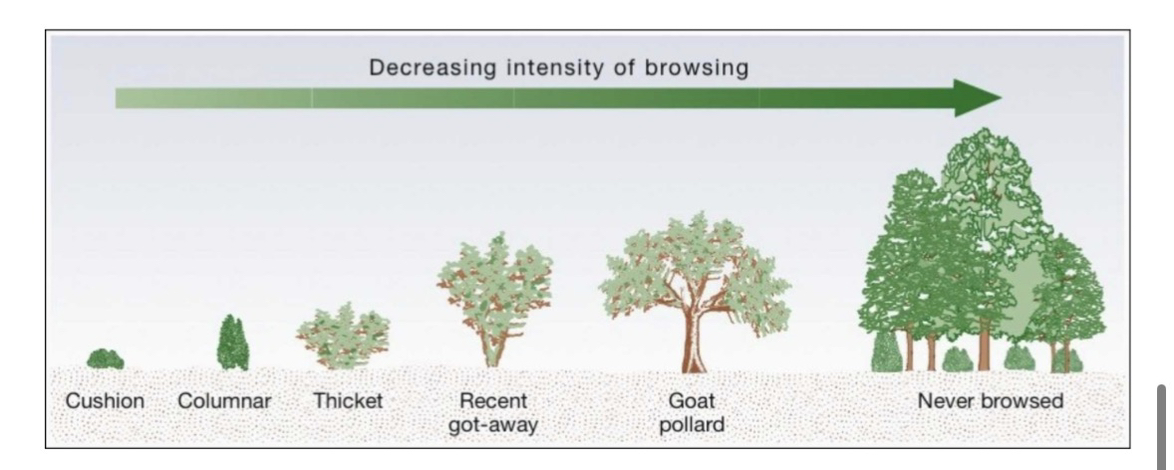 Decreasing intensity of browsing

Cushion

Columnar

Thicket

Recent got-away

Goat pollard

Never browsed